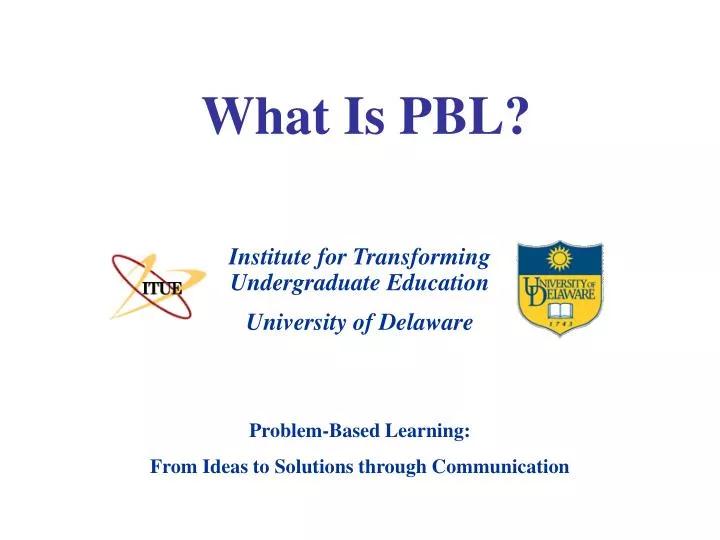 What Is PBL?

ITUE

Institute for Transforming Undergraduate Education

University of Delaware

UNIVERSITY OF DELAWARE
1743

Problem-Based Learning:

From Ideas to Solutions through Communication